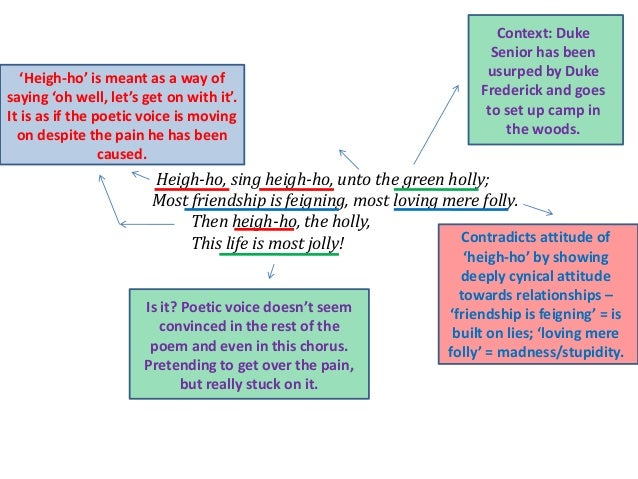 ‘Heigh-ho’ is meant as a way of saying ‘oh well, let’s get on with it’. It is as if the poetic voice is moving on despite the pain he has been caused.

Context: Duke Senior has been usurped by Duke Frederick and goes to set up camp in the woods.

Heigh-ho, sing heigh-ho, unto the green holly;
Most friendship is feigning, most loving mere folly.
Then heigh-ho, the holly,
This life is most jolly!

Contradicts attitude of ‘heigh-ho’ by showing deeply cynical attitude towards relationships – ‘friendship is feigning’ = is built on lies; ‘loving mere folly’ = madness/stupidity.

Is it? Poetic voice doesn’t seem convinced in the rest of the poem and even in this chorus. Pretending to get over the pain, but really stuck on it.